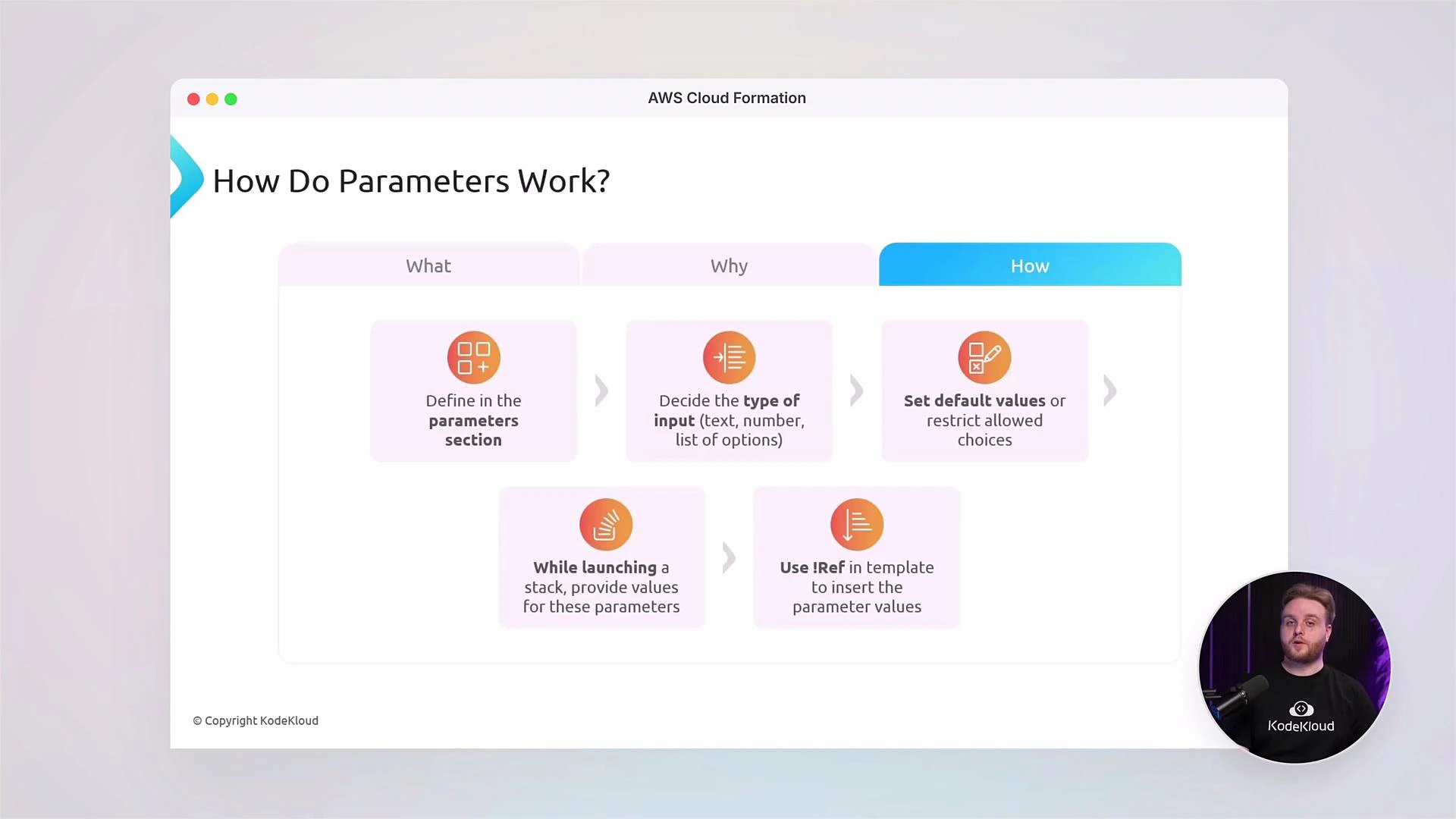 AWS Cloud Formation

How Do Parameters Work?

What

Why

How

Define in the parameters section

Decide the type of input (text, number, list of options)

Set default values or restrict allowed choices

While launching a stack, provide values for these parameters

Use !Ref in template to insert the parameter values

© Copyright KodeKloud

KodeKloud